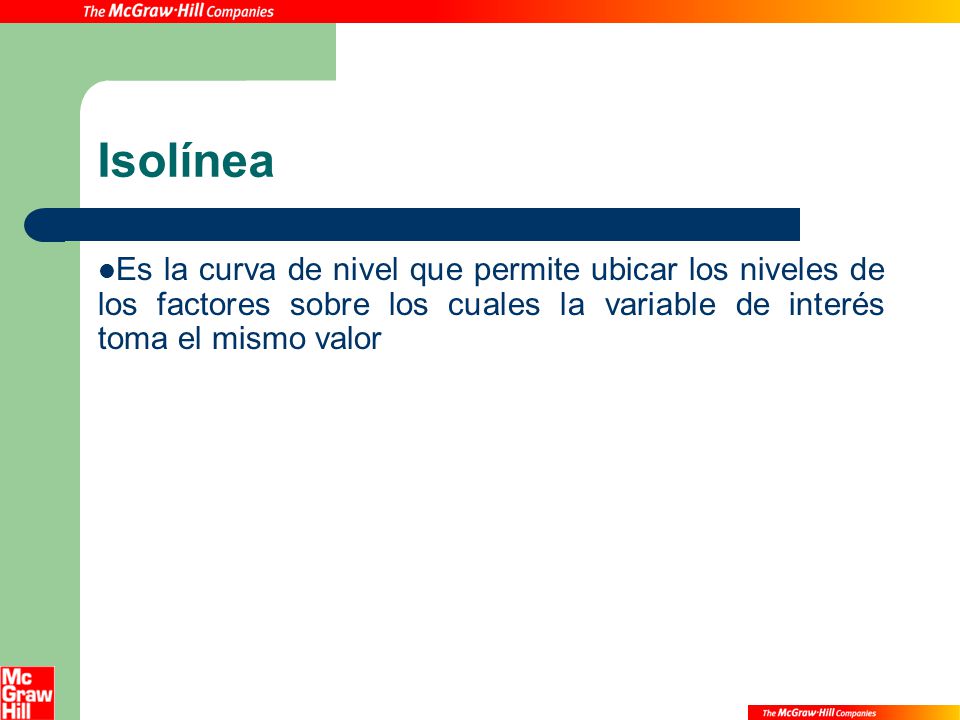 The McGraw·Hill Companies

Isolínea

●Es la curva de nivel que permite ubicar los niveles de los factores sobre los cuales la variable de interés toma el mismo valor

Mc Graw Hill

The McGraw·Hill Companies